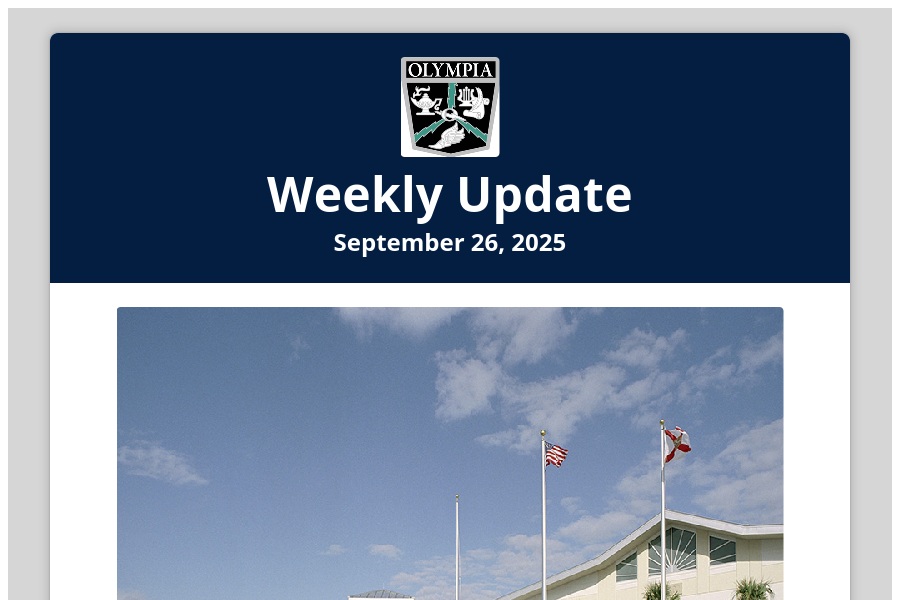 OLYMPIA

Weekly Update

September 26, 2025